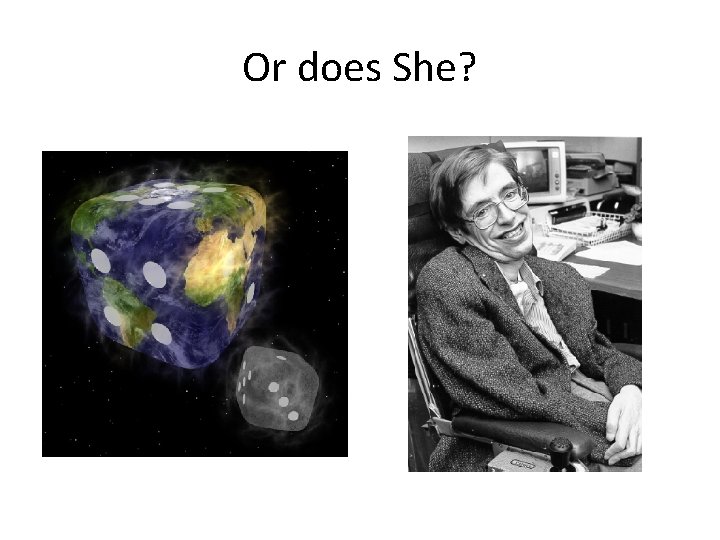 Or does She?